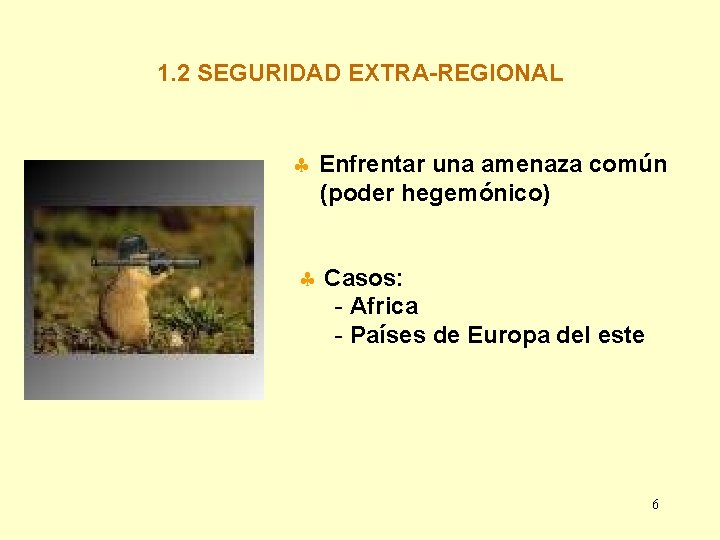 1.2 SEGURIDAD EXTRA-REGIONAL

♣ Enfrentar una amenaza común (poder hegemónico)

♣ Casos:
- Africa
- Países de Europa del este

6